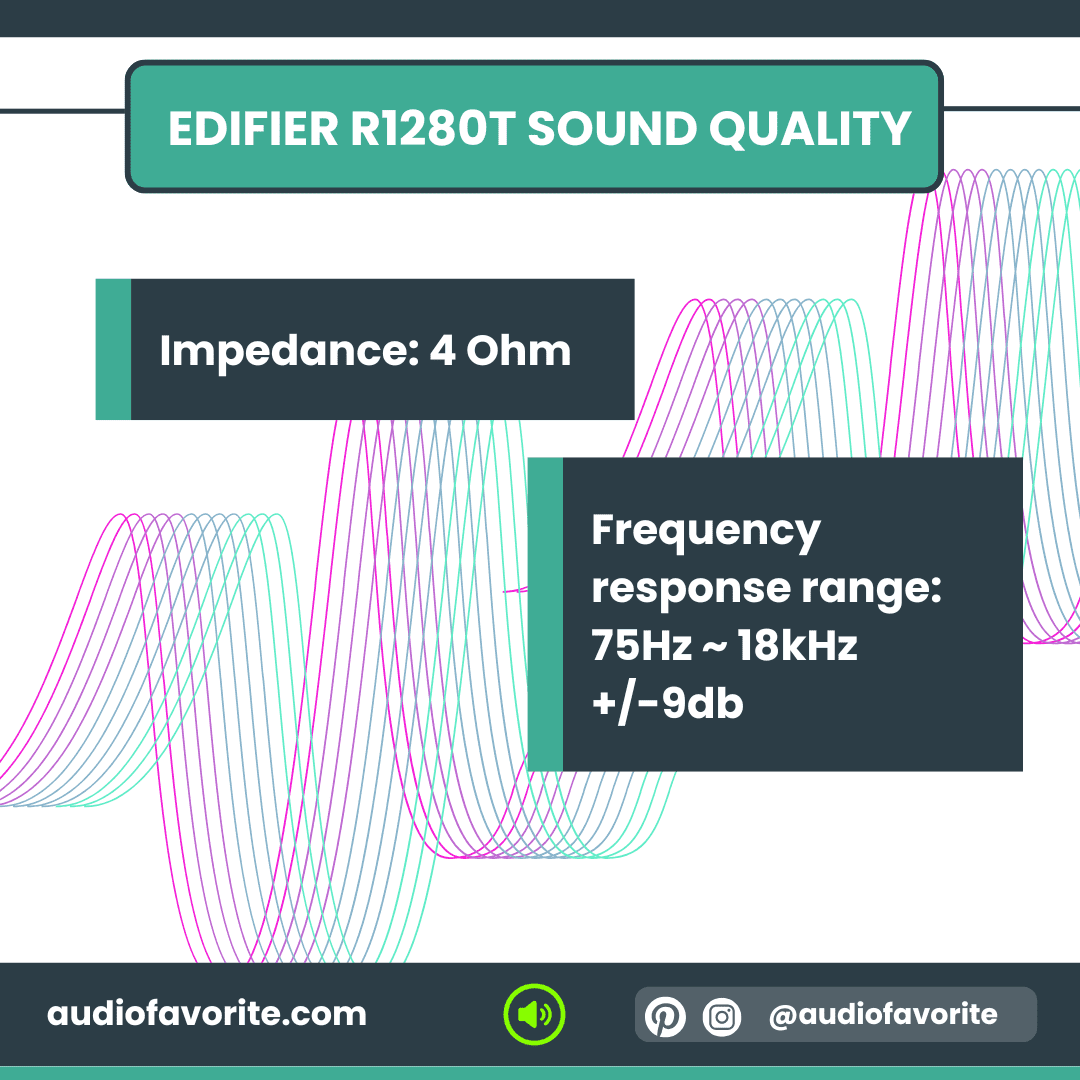 EDIFIER R1280T SOUND QUALITY

Impedance: 4 Ohm

Frequency response range: 75Hz ~ 18kHz +/-9db

audiofavorite.com

@audiofavorite